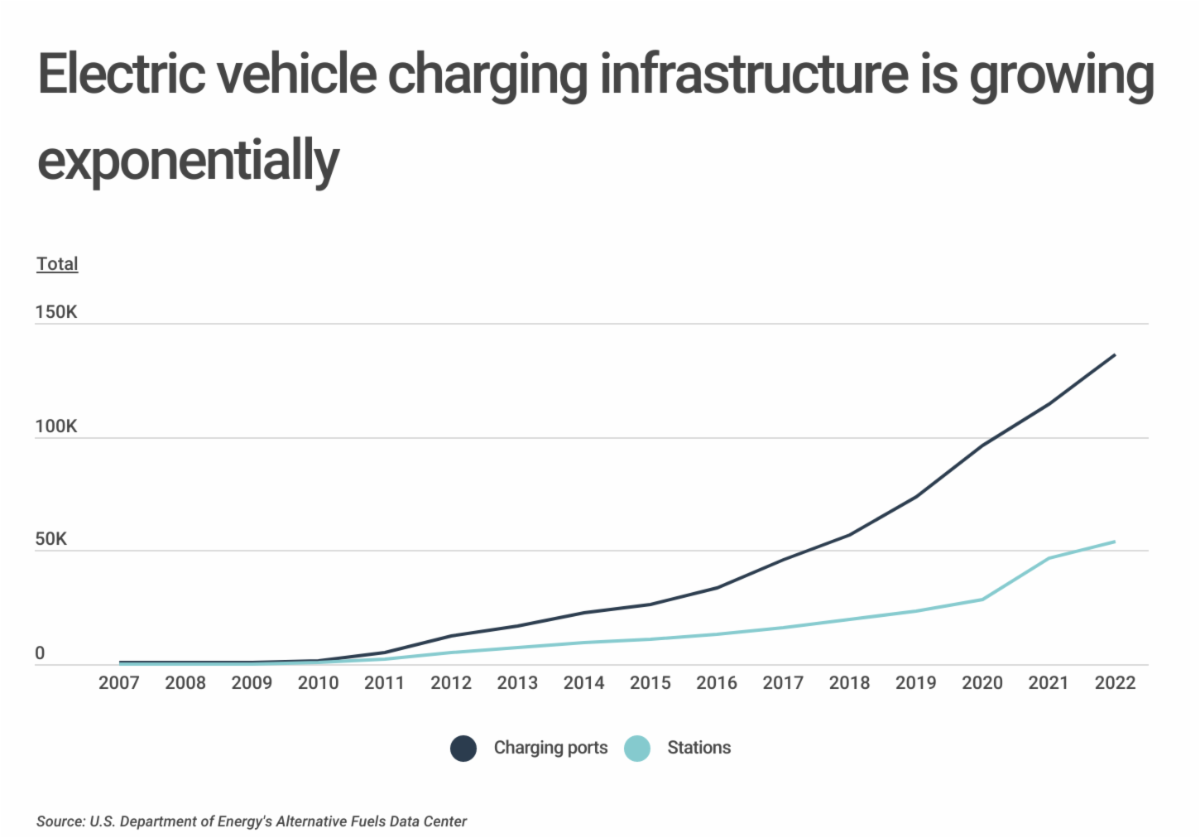 Electric vehicle charging infrastructure is growing exponentially

Total

150K

100K

50K

0

2007 2008 2009 2010 2011 2012 2013 2014 2015 2016 2017 2018 2019 2020 2021 2022

Charging ports Stations

Source: U.S. Department of Energy's Alternative Fuels Data Center